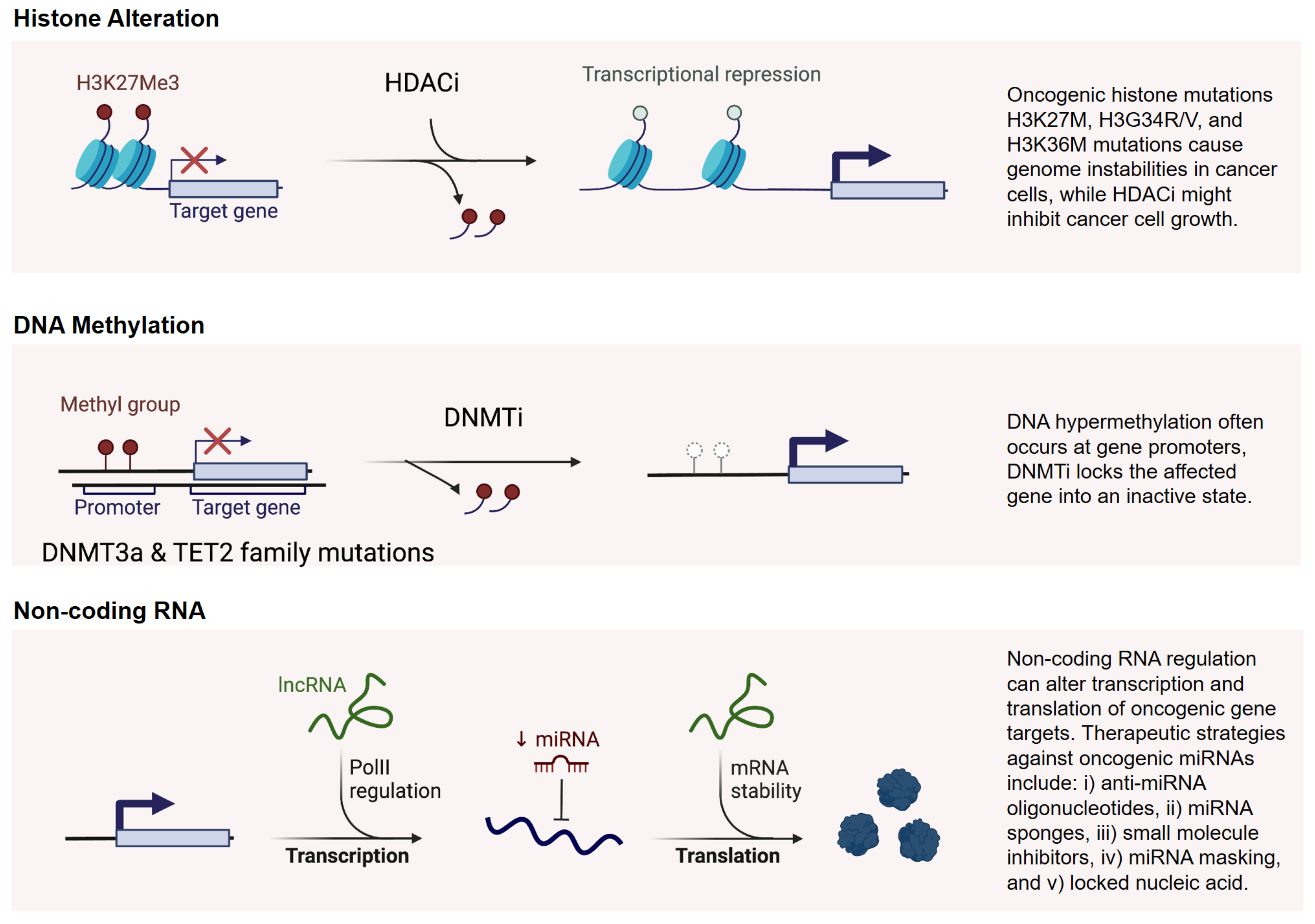 Histone Alteration

H3K27Me3

Target gene

HDACi

Transcriptional repression

Oncogenic histone mutations H3K27M, H3G34R/V, and H3K36M mutations cause genome instabilities in cancer cells, while HDACi might inhibit cancer cell growth.

DNA Methylation

Methyl group

Promoter

Target gene

DNMTi

DNMT3a & TET2 family mutations

DNA hypermethylation often occurs at gene promoters, DNMTi locks the affected gene into an inactive state.

Non-coding RNA

lncRNA

PolII regulation

Transcription

↓ miRNA

mRNA stability

Translation

Non-coding RNA regulation can alter transcription and translation of oncogenic gene targets. Therapeutic strategies against oncogenic miRNAs include: i) anti-miRNA oligonucleotides, ii) miRNA sponges, iii) small molecule inhibitors, iv) miRNA masking, and v) locked nucleic acid.